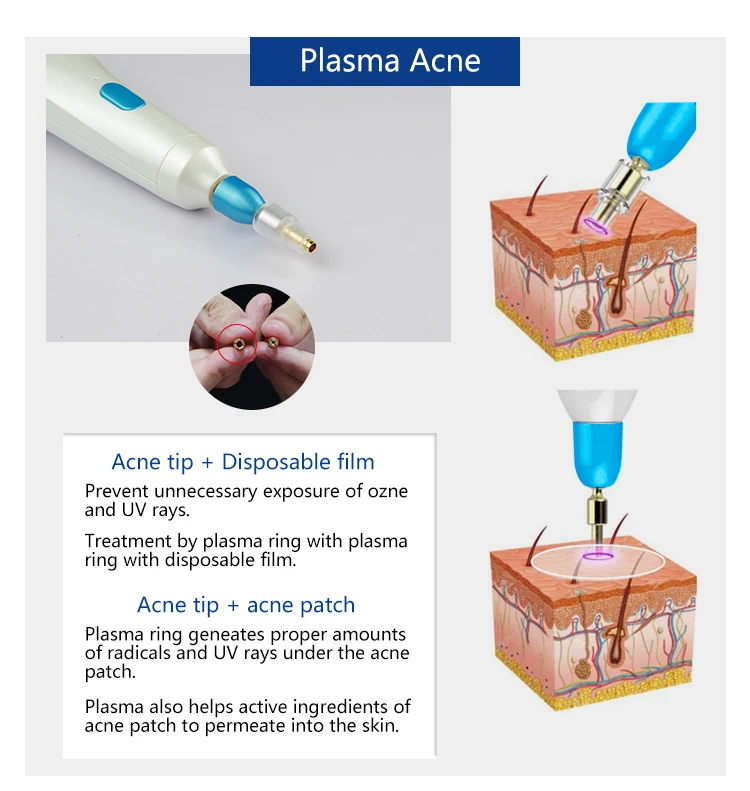 Plasma Acne

Acne tip + Disposable film

Prevent unnecessary exposure of ozne and UV rays.

Treatment by plasma ring with plasma ring with disposable film.

Acne tip + acne patch

Plasma ring geneates proper amounts of radicals and UV rays under the acne patch.

Plasma also helps active ingredients of acne patch to permeate into the skin.